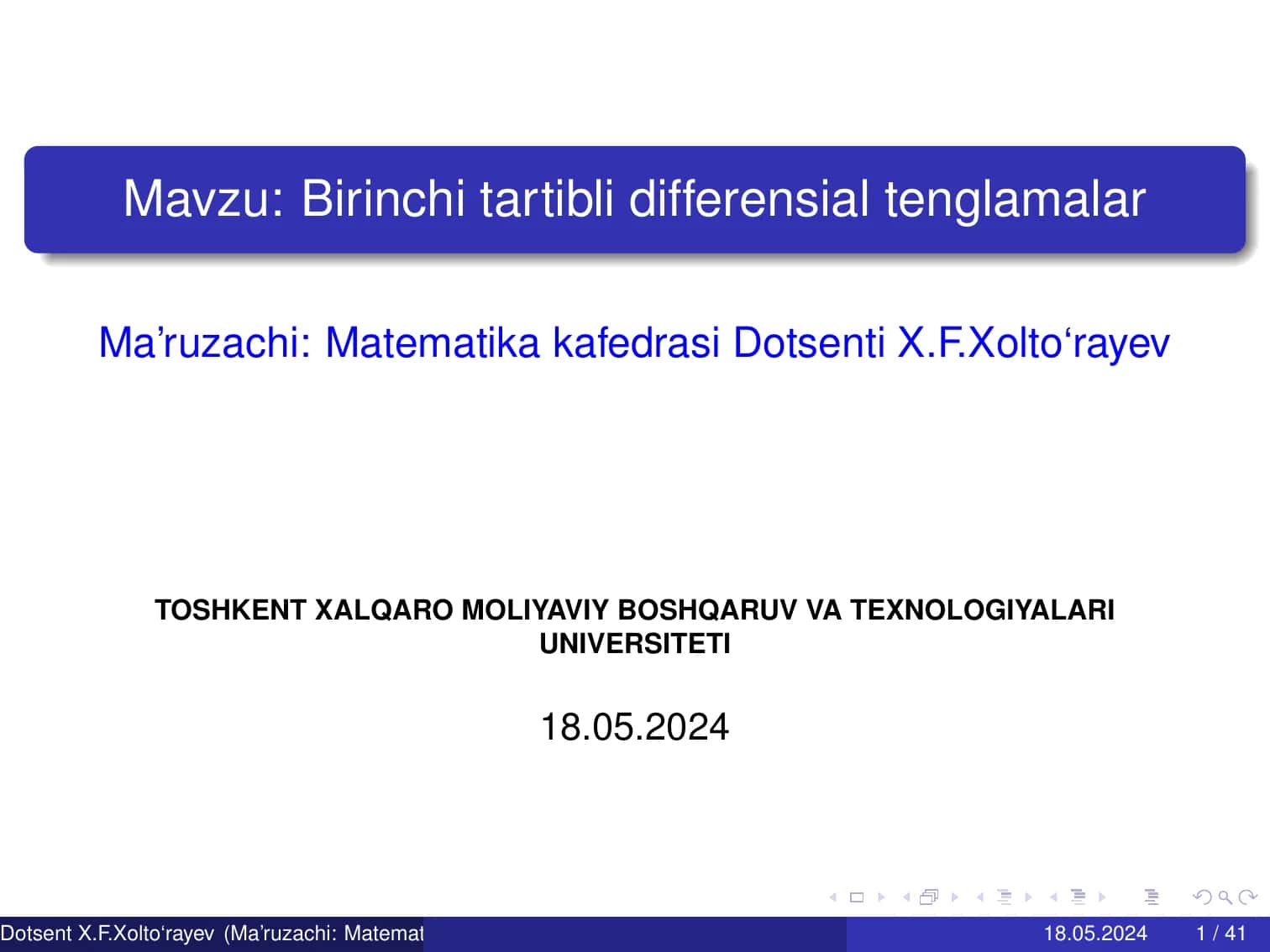 Mavzu: Birinchi tartibli differensial tenglamalar

Ma’ruzachi: Matematika kafedrasi Dotsenti X.F.Xolto‘rayev

TOSHKENT XALQARO MOLIYAVIY BOSHQARUV VA TEXNOLOGIYALARI UNIVERSITETI

18.05.2024

Dotsent X.F.Xolto‘rayev (Ma’ruzachi: Matemat

18.05.2024

1 / 41